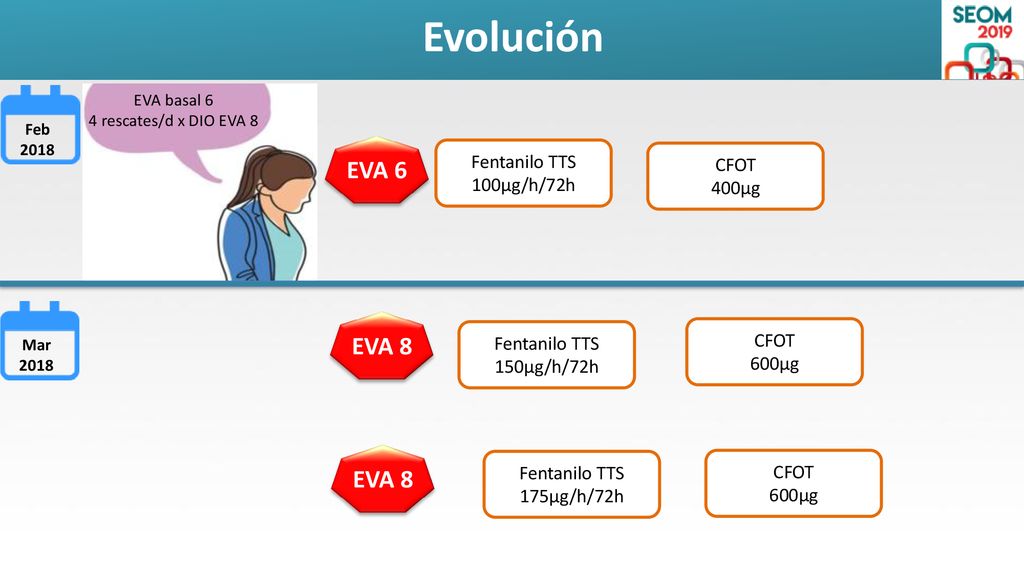 Evolución

SEOM 2019

Feb 2018

EVA basal 6
4 rescates/d x DIO EVA 8

EVA 6

Fentanilo TTS
100µg/h/72h

CFOT
400µg

Mar 2018

EVA 8

Fentanilo TTS
150µg/h/72h

CFOT
600µg

EVA 8

Fentanilo TTS
175µg/h/72h

CFOT
600µg